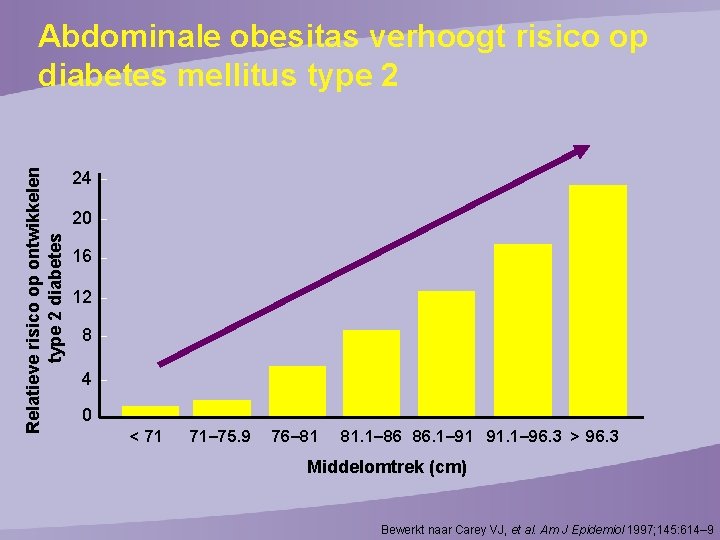 Abdominale obesitas verhoogt risico op diabetes mellitus type 2

Relatieve risico op ontwikkelen type 2 diabetes

24
20
16
12
8
4
0

< 71
71–75.9
76–81
81.1–86
86.1–91
91.1–96.3
> 96.3

Middelomtrek (cm)

Bewerkt naar Carey VJ, et al. Am J Epidemiol 1997;145:614–9